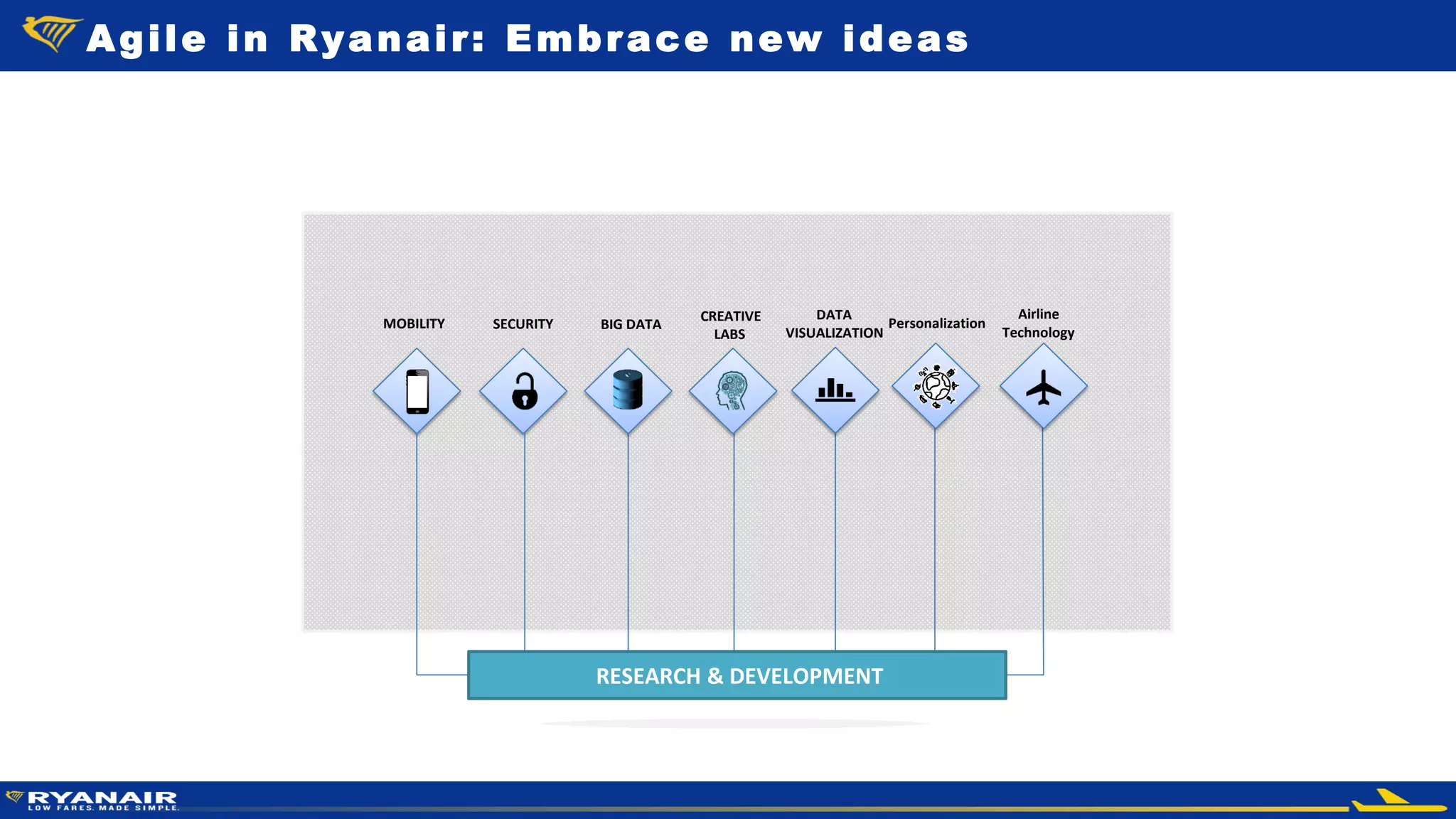 Agile in Ryanair: Embrace new ideas

MOBILITY

SECURITY

BIG DATA

CREATIVE LABS

DATA VISUALIZATION

Personalization

Airline Technology

RESEARCH & DEVELOPMENT

RYANAIR
LOW FARES. MADE SIMPLE.